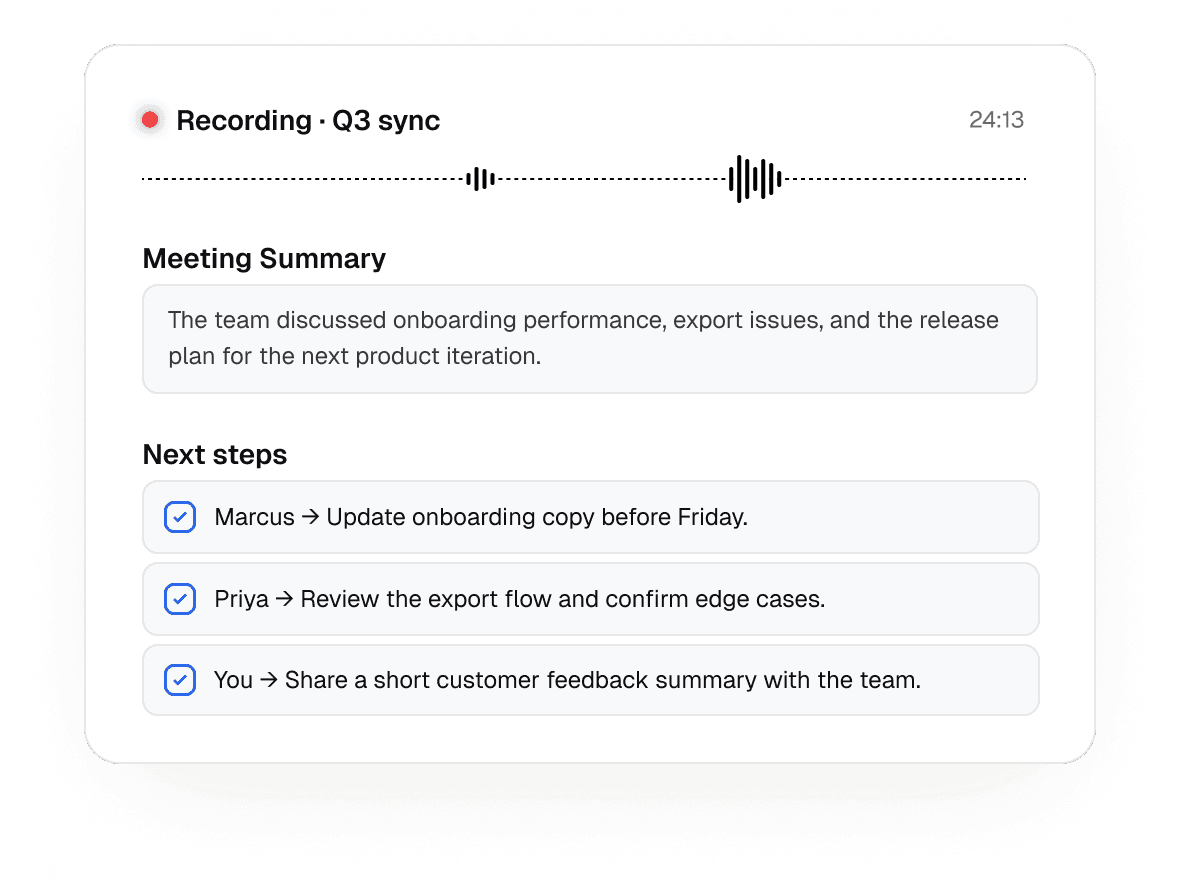 Recording · Q3 sync

24:13

Meeting Summary

The team discussed onboarding performance, export issues, and the release plan for the next product iteration.

Next steps

Marcus → Update onboarding copy before Friday.

Priya → Review the export flow and confirm edge cases.

You → Share a short customer feedback summary with the team.